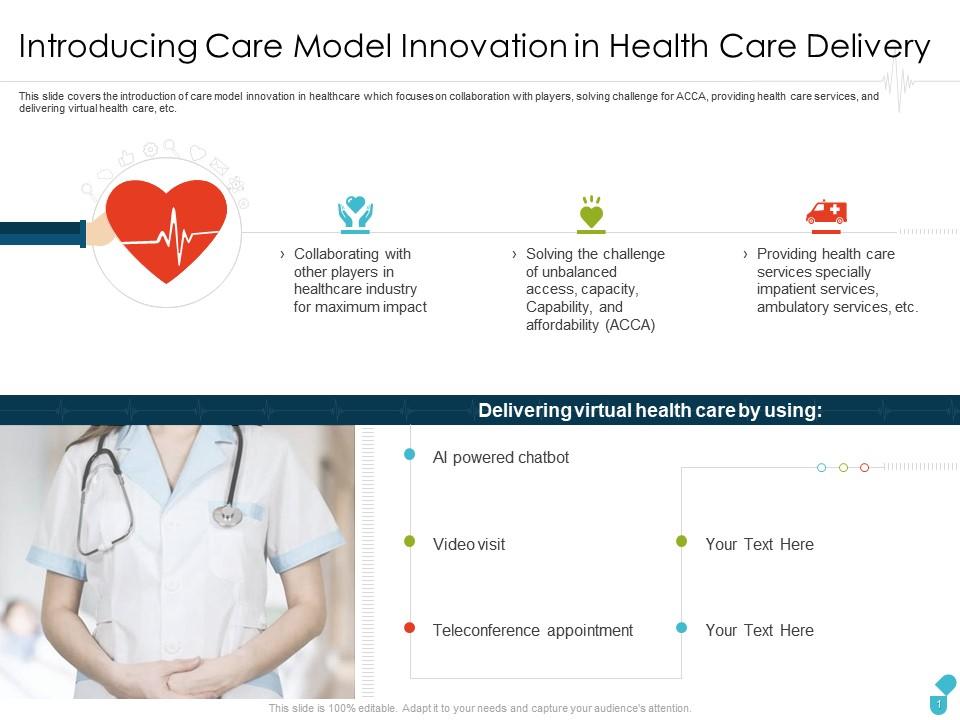 Introducing Care Model Innovation in Health Care Delivery

This slide covers the introduction of care model innovation in healthcare which focuses on collaboration with players, solving challenge for ACCA, providing health care services, and delivering virtual health care, etc.

› Collaborating with other players in healthcare industry for maximum impact

› Solving the challenge of unbalanced access, capacity, Capability, and affordability (ACCA)

› Providing health care services specially impatient services, ambulatory services, etc.

Delivering virtual health care by using:

AI powered chatbot

Video visit

Teleconference appointment

Your Text Here

Your Text Here

This slide is 100% editable. Adapt it to your needs and capture your audience's attention.

1